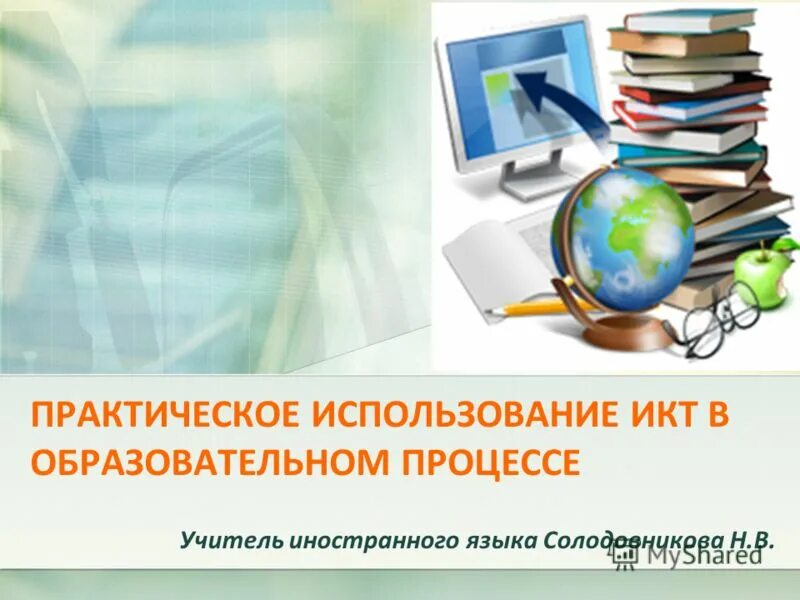 ПРАКТИЧЕСКОЕ ИСПОЛЬЗОВАНИЕ ИКТ В ОБРАЗОВАТЕЛЬНОМ ПРОЦЕССЕ

Учитель иностранного языка Солодовникова Н.В.

MyShared